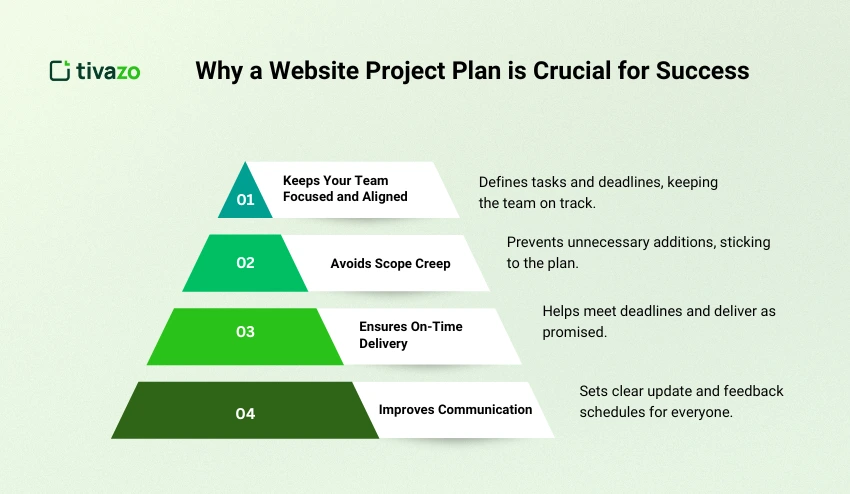 tivazo

Why a Website Project Plan is Crucial for Success

01 Keeps Your Team Focused and Aligned

Defines tasks and deadlines, keeping the team on track.

02 Avoids Scope Creep

Prevents unnecessary additions, sticking to the plan.

03 Ensures On-Time Delivery

Helps meet deadlines and deliver as promised.

04 Improves Communication

Sets clear update and feedback schedules for everyone.